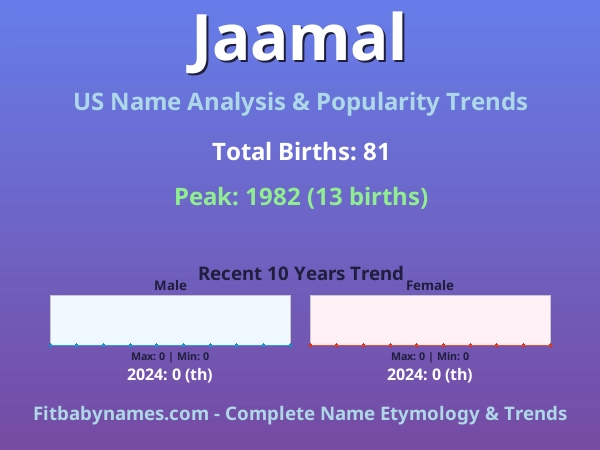 Jaamal

US Name Analysis & Popularity Trends

Total Births: 81

Peak: 1982 (13 births)

Recent 10 Years Trend

Male

Max: 0 | Min: 0

2024: 0 (th)

Female

Max: 0 | Min: 0

2024: 0 (th)

Fitbabynames.com - Complete Name Etymology & Trends